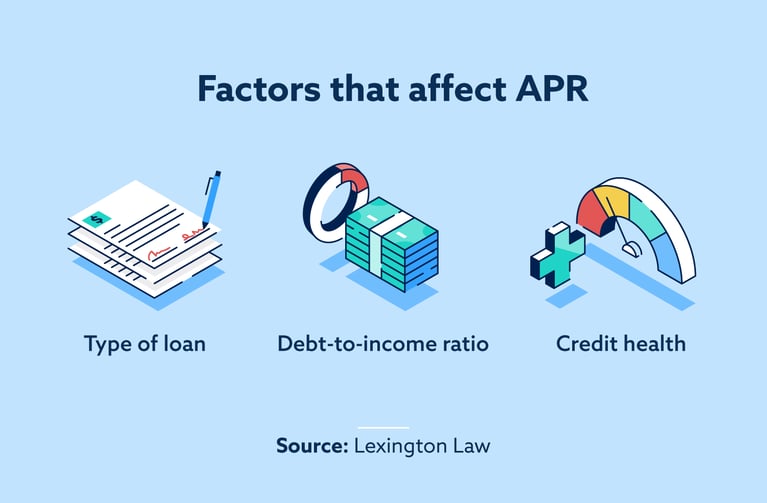 Factors that affect APR

$

Type of loan

Debt-to-income ratio

Credit health

Source: Lexington Law